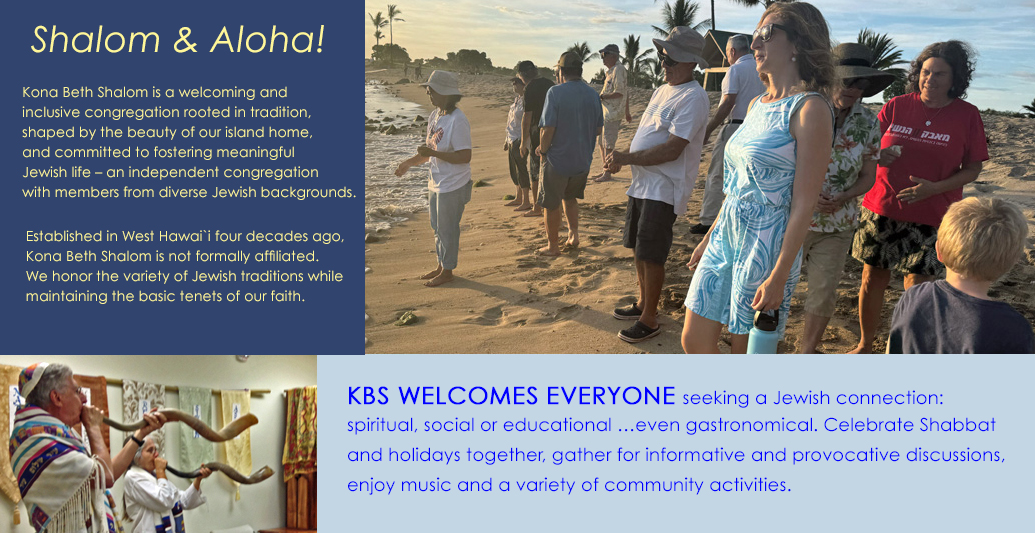 Shalom & Aloha!

Kona Beth Shalom is a welcoming and inclusive congregation rooted in tradition, shaped by the beauty of our island home, and committed to fostering meaningful Jewish life – an independent congregation with members from diverse Jewish backgrounds.

Established in West Hawai`i four decades ago, Kona Beth Shalom is not formally affiliated. We honor the variety of Jewish traditions while maintaining the basic tenets of our faith.

KBS WELCOMES EVERYONE seeking a Jewish connection: spiritual, social or educational ...even gastronomical. Celebrate Shabbat and holidays together, gather for informative and provocative discussions, enjoy music and a variety of community activities.